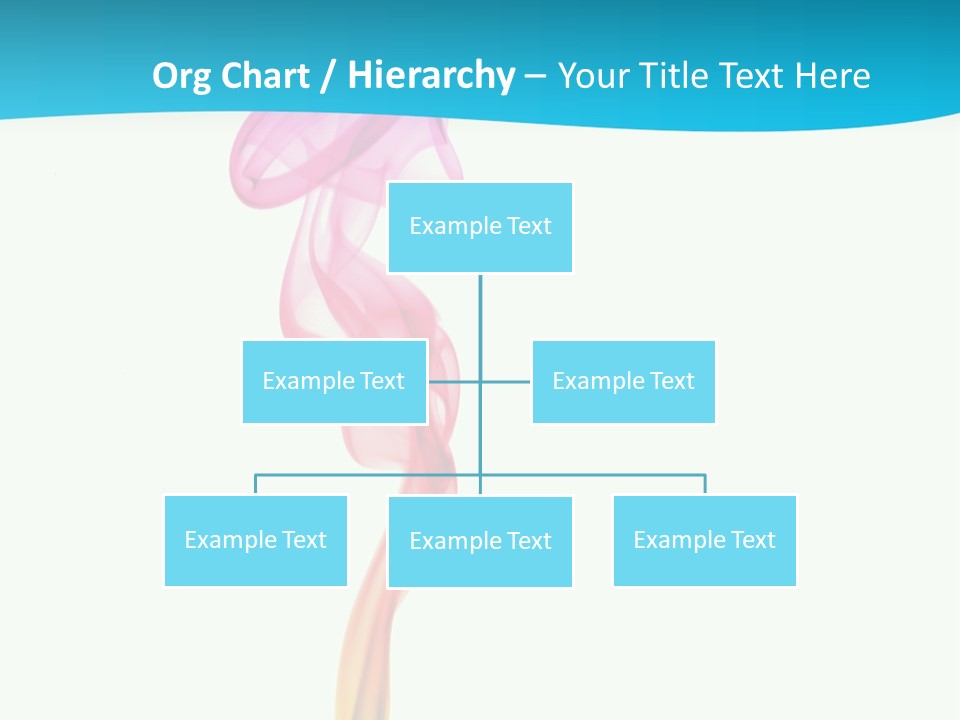 Org Chart / Hierarchy – Your Title Text Here

Example Text

Example Text

Example Text

Example Text

Example Text

Example Text